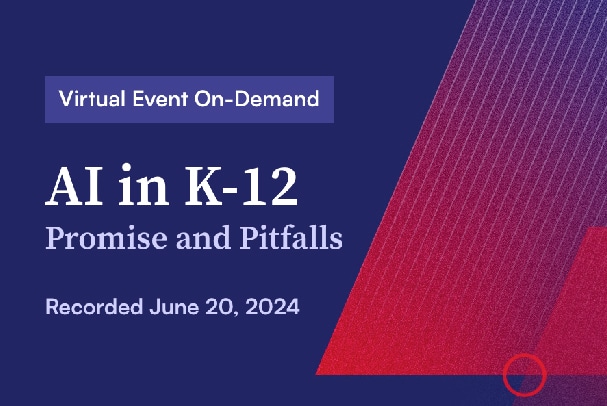 Virtual Event On-Demand

AI in K-12
Promise and Pitfalls

Recorded June 20, 2024